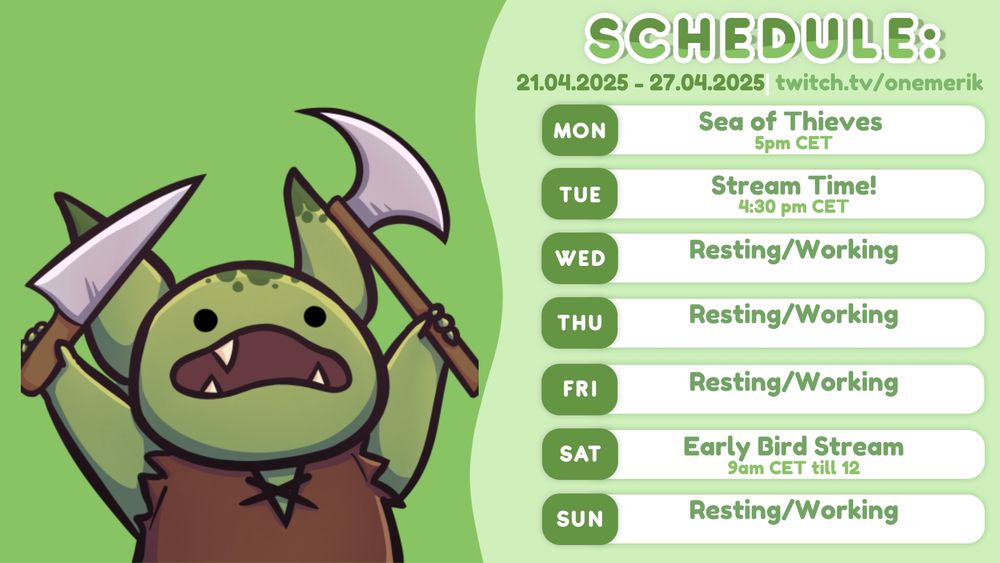 SCHEDULE:

21.04.2025 - 27.04.2025 | twitch.tv/onemerik

MON Sea of Thieves
5pm CET

TUE Stream Time!
4:30 pm CET

WED Resting/Working

THU Resting/Working

FRI Resting/Working

SAT Early Bird Stream
9am CET till 12

SUN Resting/Working